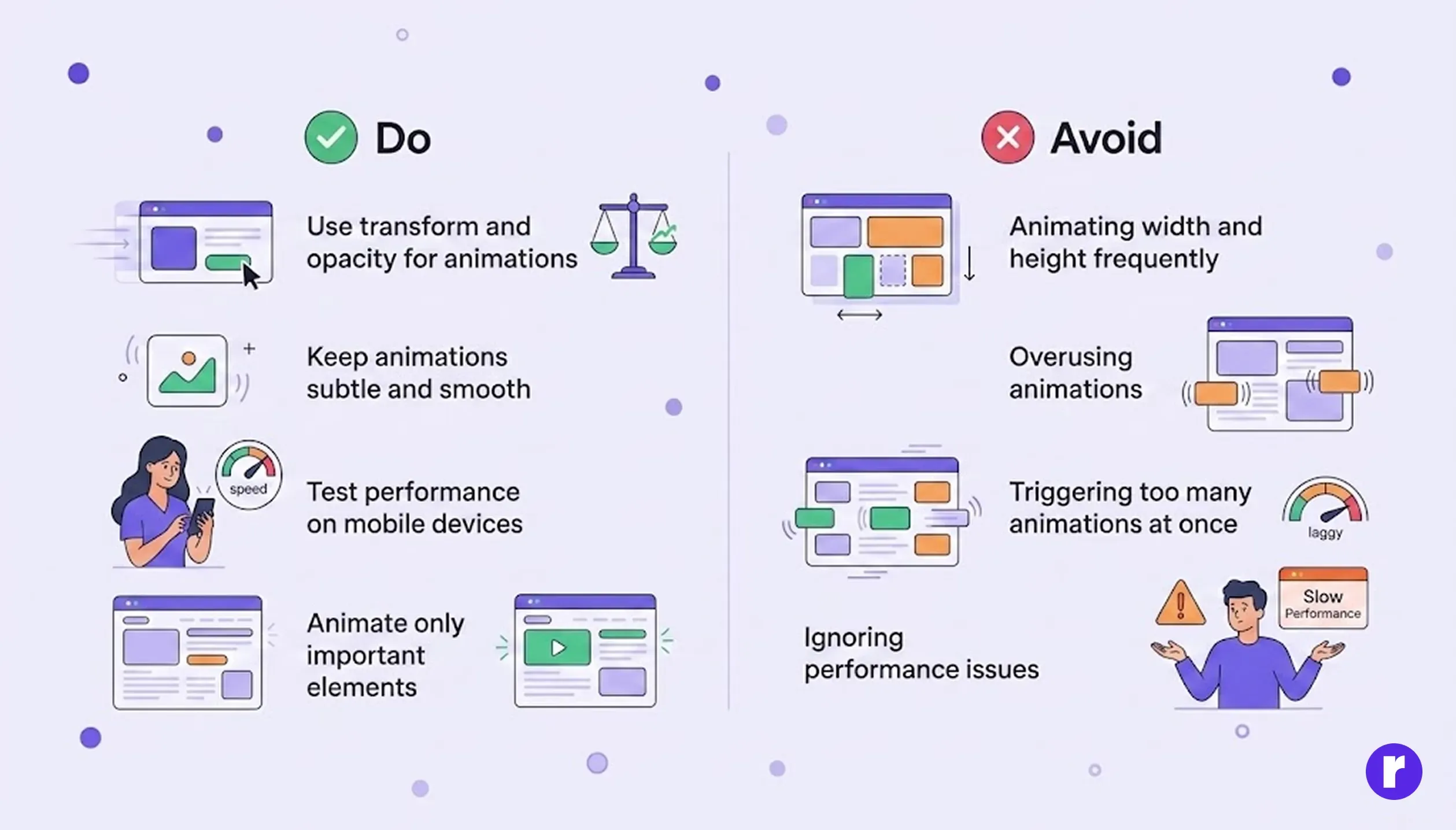 Do

Use transform and opacity for animations

Keep animations subtle and smooth

speed

Test performance on mobile devices

Animate only important elements

Avoid

Animating width and height frequently

Overusing animations

Triggering too many animations at once

laggy

Slow Performance

Ignoring performance issues

r